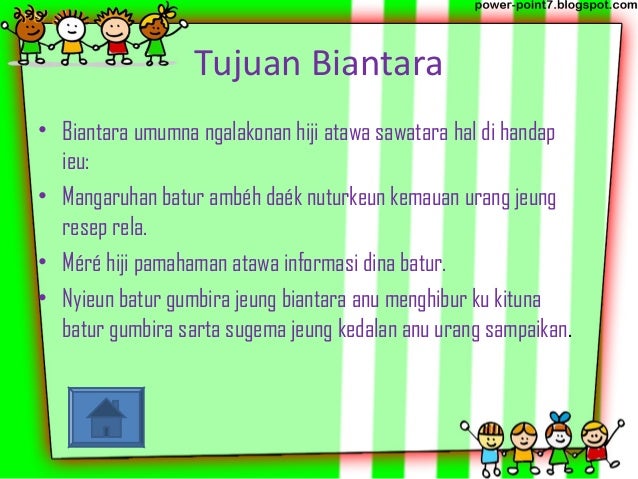 power-point7.blogspot.com

Tujuan Biantara

• Biantara umumna ngalakonan hiji atawa sawatara hal di handap ieu:
• Mangaruhan batur ambéh daék nuturkeun kemauan urang jeung resep rela.
• Méré hiji pamahaman atawa informasi dina batur.
• Nyieun batur gumbira jeung biantara anu menghibur ku kituna batur gumbira sarta sugema jeung kedalan anu urang sampaikan.